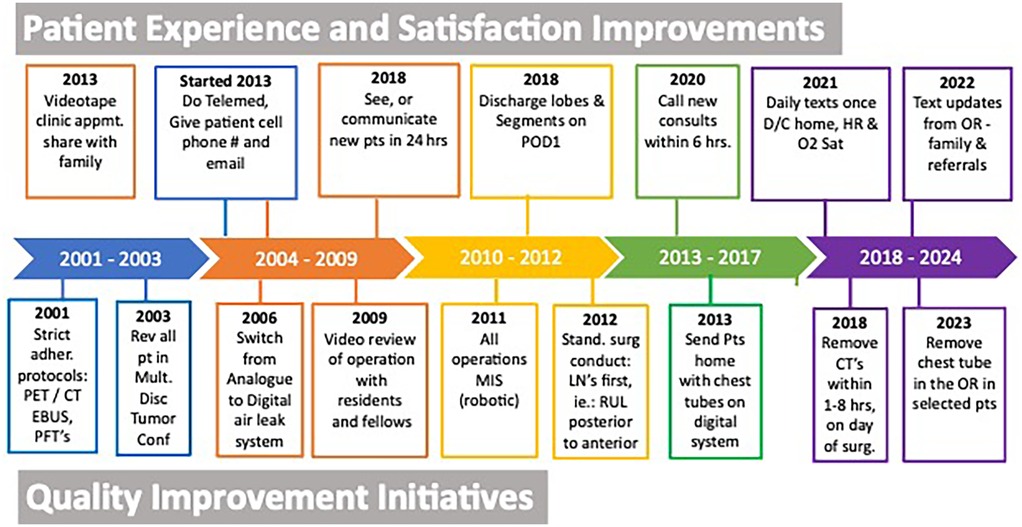 Patient Experience and Satisfaction Improvements

2013
Videotape clinic appmt. share with family

Started 2013
Do Telemed, Give patient cell phone # and email

2018
See, or communicate new pts in 24 hrs

2018
Discharge lobes & Segments on POD1

2020
Call new consults within 6 hrs.

2021
Daily texts once D/C home, HR & O2 Sat

2022
Text updates from OR - family & referrals

2001 - 2003

2004 - 2009

2010 - 2012

2013 - 2017

2018 - 2024

2001
Strict adher. protocols: PET / CT EBUS, PFT's

2003
Rev all pt in Mult. Disc Tumor Conf

2006
Switch from Analogue to Digital air leak system

2009
Video review of operation with residents and fellows

2011
All operations MIS (robotic)

2012
Stand. surg conduct: LN's first, ie.: RUL posterior to anterior

2013
Send Pts home with chest tubes on digital system

2018
Remove CT's within 1-8 hrs, on day of surg.

2023
Remove chest tube in the OR in selected pts

Quality Improvement Initiatives